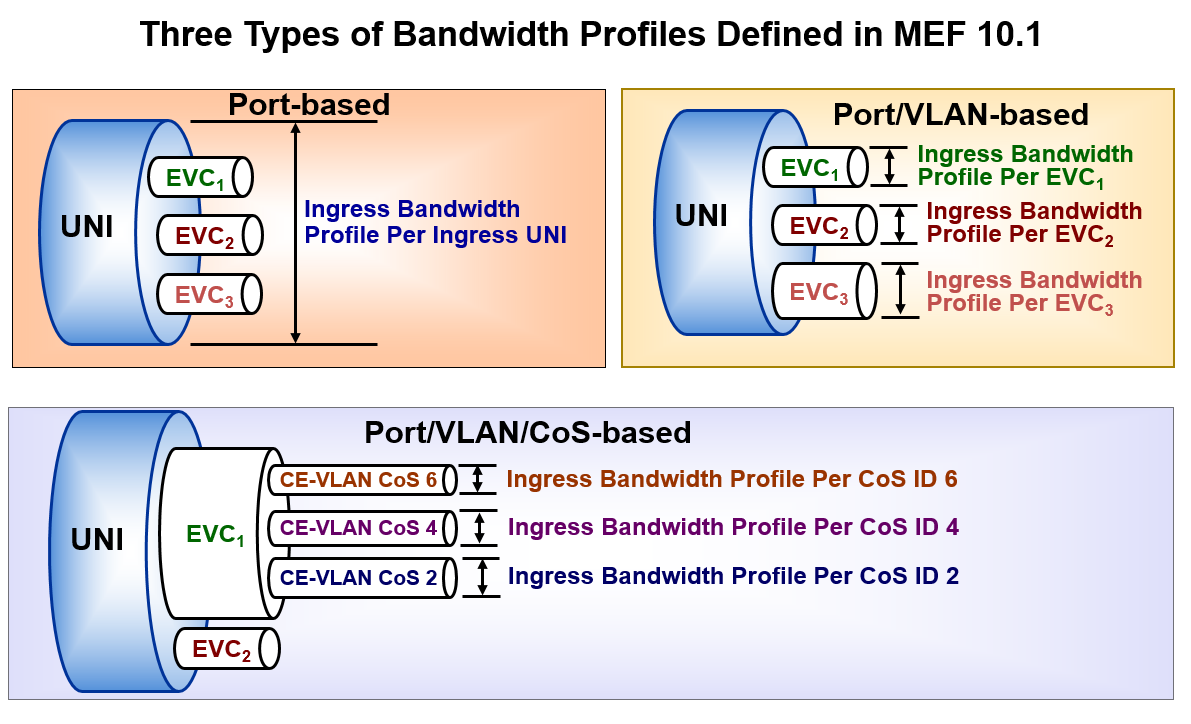 Three Types of Bandwidth Profiles Defined in MEF 10.1

Port-based

UNI

$EVC_1$

$EVC_2$

$EVC_3$

Ingress Bandwidth Profile Per Ingress UNI

Port/VLAN-based

UNI

$EVC_1$

Ingress Bandwidth Profile Per $EVC_1$

$EVC_2$

Ingress Bandwidth Profile Per $EVC_2$

$EVC_3$

Ingress Bandwidth Profile Per $EVC_3$

Port/VLAN/CoS-based

UNI

$EVC_1$

CE-VLAN CoS 6

Ingress Bandwidth Profile Per CoS ID 6

CE-VLAN CoS 4

Ingress Bandwidth Profile Per CoS ID 4

CE-VLAN CoS 2

Ingress Bandwidth Profile Per CoS ID 2

$EVC_2$